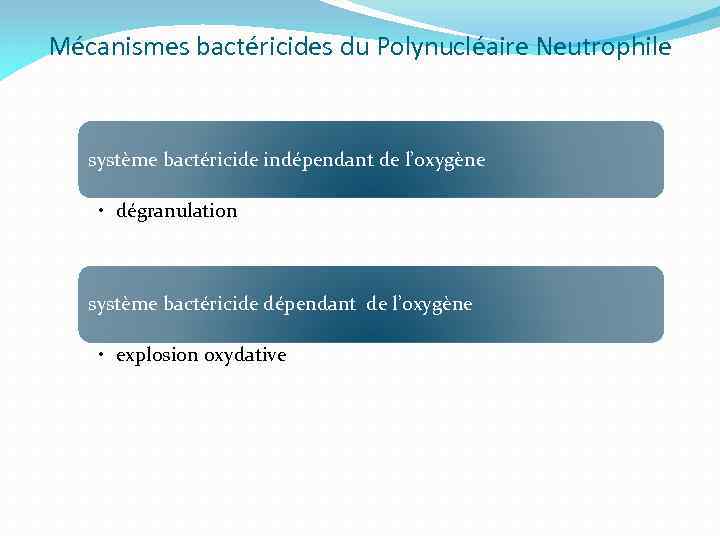 Mécanismes bactéricides du Polynucléaire Neutrophile

système bactéricide indépendant de l'oxygène

• dégranulation

système bactéricide dépendant de l'oxygène

• explosion oxydative